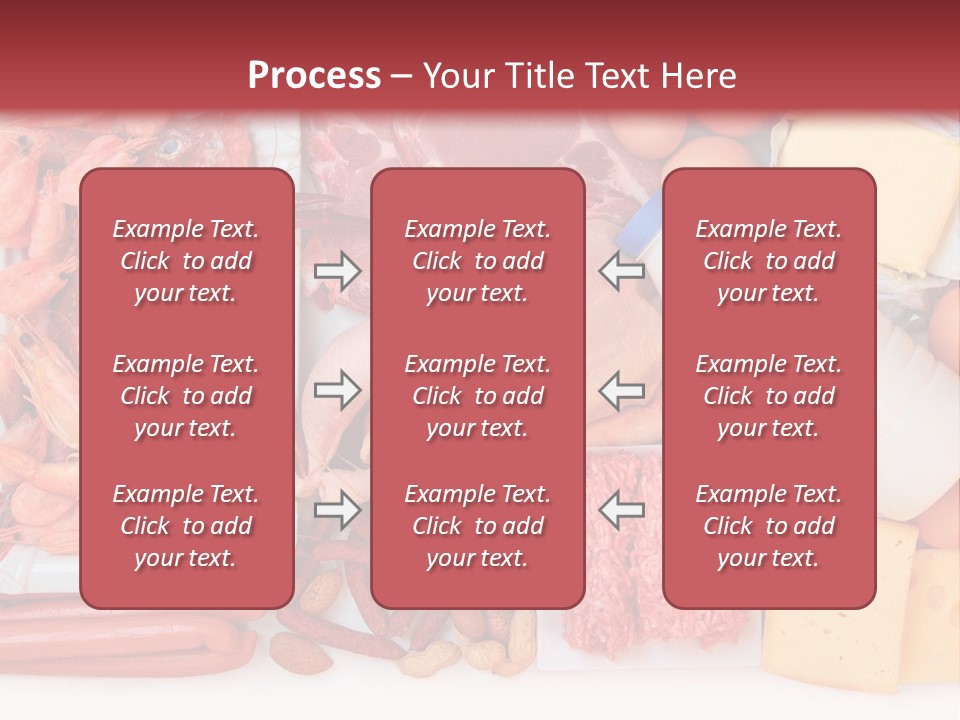 Process – Your Title Text Here

Example Text. Click to add your text.

Example Text. Click to add your text.

Example Text. Click to add your text.

Example Text. Click to add your text.

Example Text. Click to add your text.

Example Text. Click to add your text.

Example Text. Click to add your text.

Example Text. Click to add your text.

Example Text. Click to add your text.